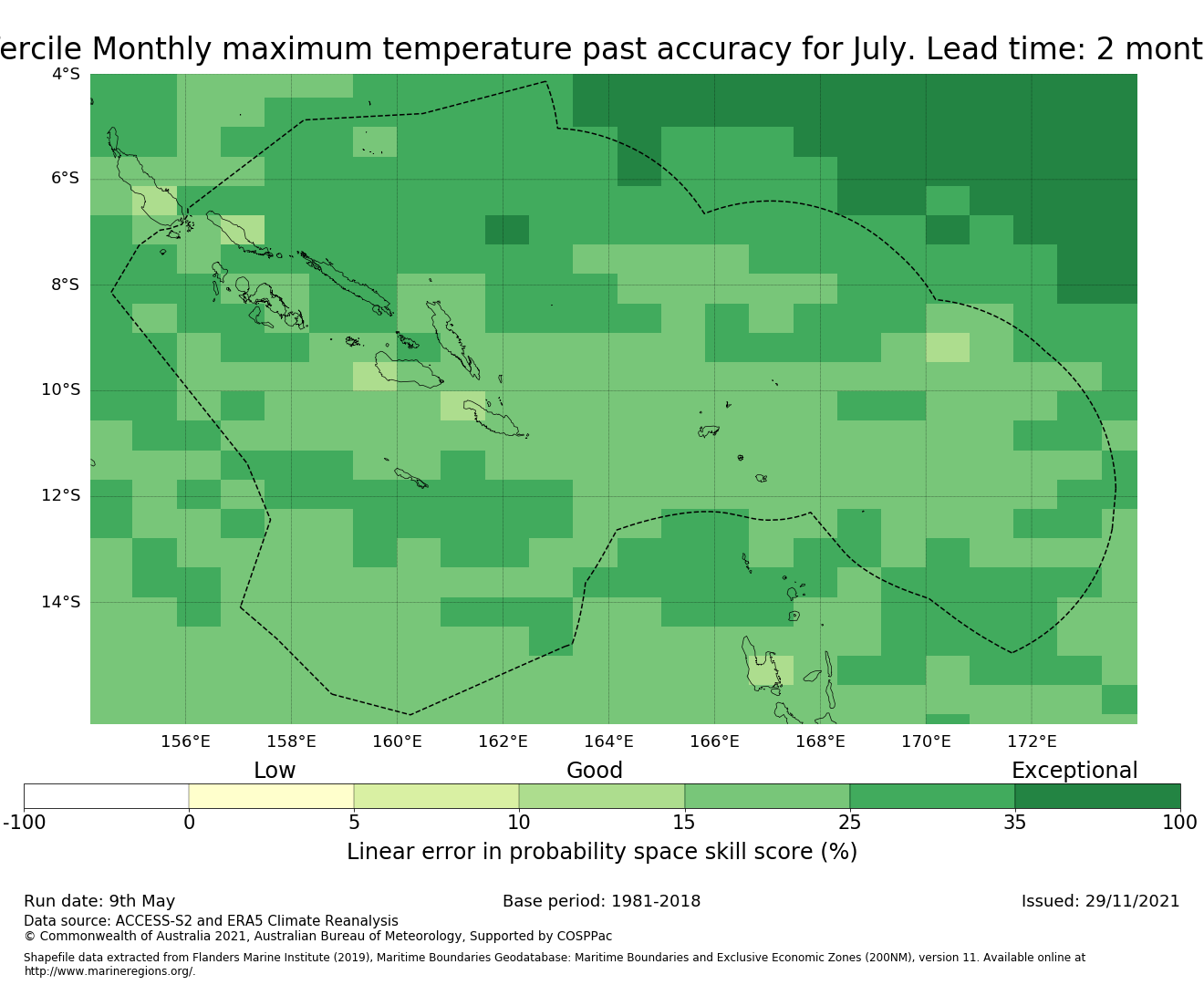 ercile Monthly maximum temperature past accuracy for July. Lead time: 2 mont

4°S
6°S
8°S
10°S
12°S
14°S

156°E 158°E 160°E 162°E 164°E 166°E 168°E 170°E 172°E

Low Good Exceptional

-100 0 5 10 15 25 35 100

Linear error in probability space skill score (%)

Run date: 9th May
Base period: 1981-2018
Issued: 29/11/2021

Data source: ACCESS-S2 and ERA5 Climate Reanalysis
© Commonwealth of Australia 2021, Australian Bureau of Meteorology, Supported by COSPPac

Shapefile data extracted from Flanders Marine Institute (2019), Maritime Boundaries Geodatabase: Maritime Boundaries and Exclusive Economic Zones (200NM), version 11. Available online at http://www.marineregions.org/.